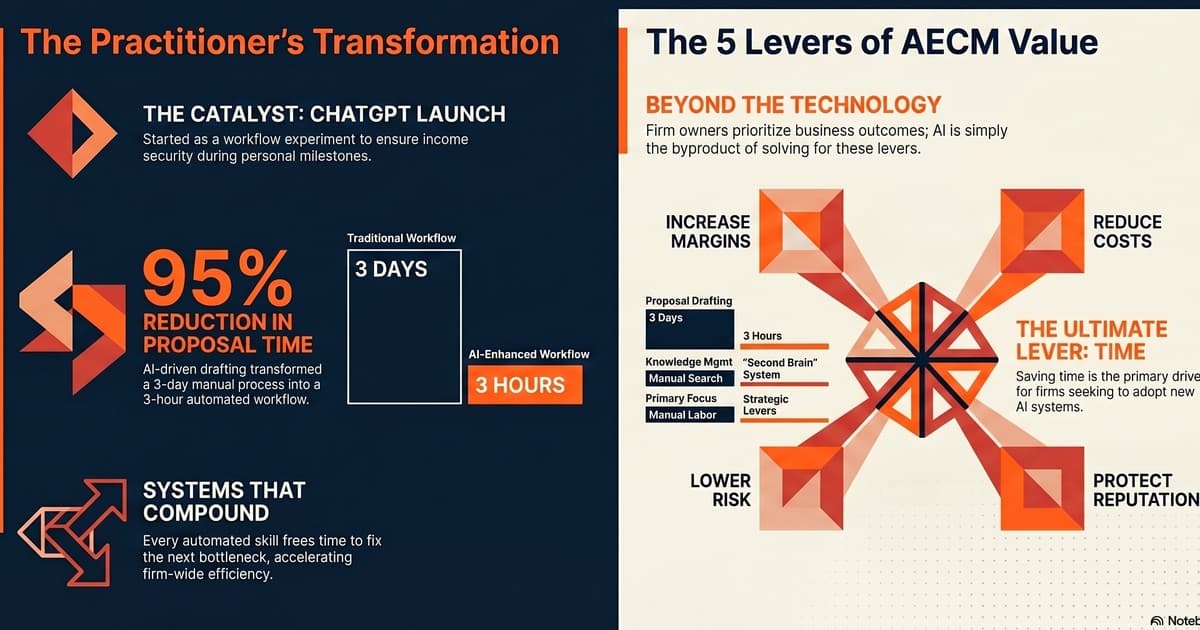 The Practitioner's Transformation

THE CATALYST: CHATGPT LAUNCH

Started as a workflow experiment to ensure income security during personal milestones.

95%
REDUCTION IN PROPOSAL TIME

AI-driven drafting transformed a 3-day manual process into a 3-hour automated workflow.

Traditional Workflow

3 DAYS

AI-Enhanced Workflow

3 HOURS

SYSTEMS THAT COMPOUND

Every automated skill frees time to fix the next bottleneck, accelerating firm-wide efficiency.

The 5 Levers of AECM Value

BEYOND THE TECHNOLOGY

Firm owners prioritize business outcomes; AI is simply the byproduct of solving for these levers.

INCREASE MARGINS

REDUCE COSTS

Proposal Drafting
3 Days
3 Hours
Knowledge Mgmt
Manual Search
"Second Brain" System
Primary Focus
Manual Labor
Strategic Levers

THE ULTIMATE LEVER: TIME

Saving time is the primary drive for firms seeking to adopt new AI systems.

LOWER RISK

PROTECT REPUTATION

Noteb